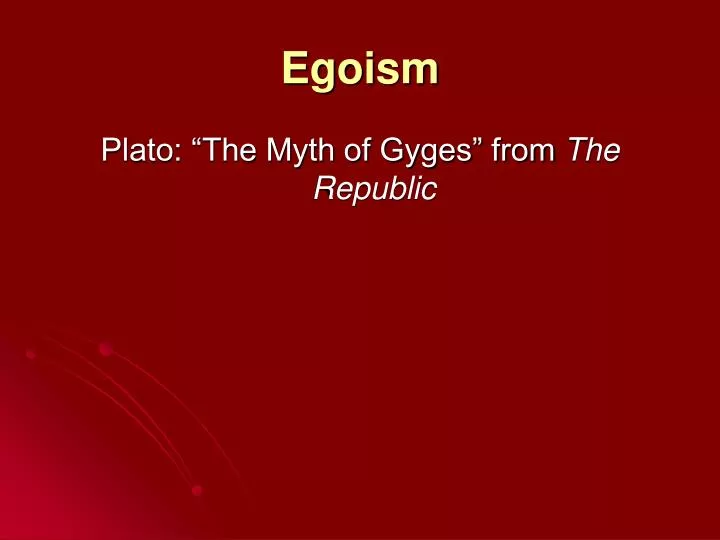 Egoism

Plato: “The Myth of Gyges” from The Republic